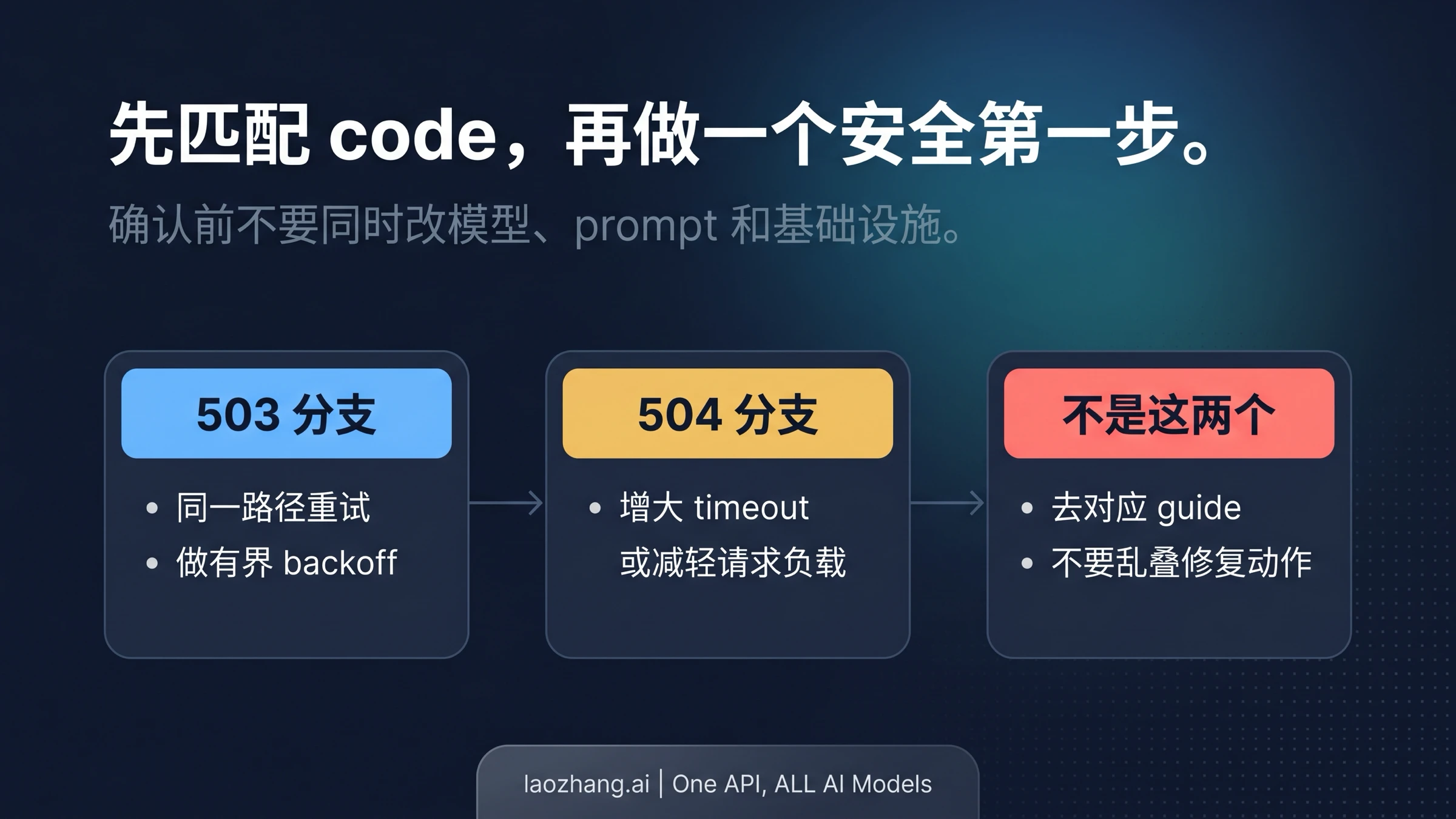 先匹配 code，再做一个安全第一步。

确认前不要同时改模型、prompt 和基础设施。

503 分支

• 同一路径重试
• 做有界 backoff

504 分支

• 增大 timeout 或减轻请求负载

不是这两个

• 去对应 guide
• 不要乱叠修复动作

laozhang.ai | One API, ALL AI Models